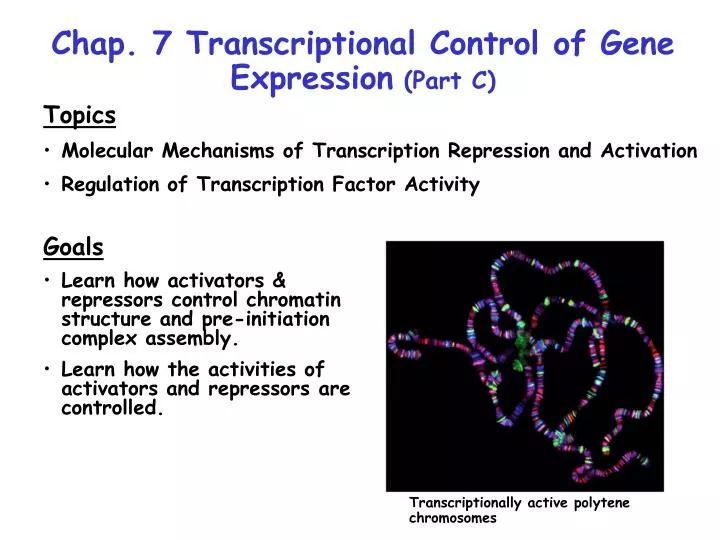 Chap. 7 Transcriptional Control of Gene Expression (Part C)

Topics

• Molecular Mechanisms of Transcription Repression and Activation

• Regulation of Transcription Factor Activity

Goals

• Learn how activators & repressors control chromatin structure and pre-initiation complex assembly.

• Learn how the activities of activators and repressors are controlled.

Transcriptionally active polytene chromosomes